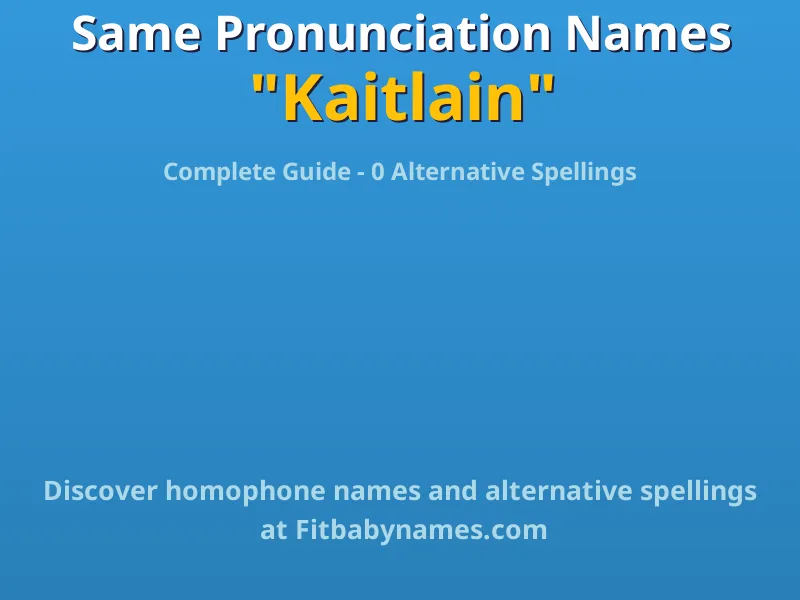 Same Pronunciation Names
"Kaitlain"

Complete Guide - 0 Alternative Spellings

Discover homophone names and alternative spellings at Fitbabynames.com